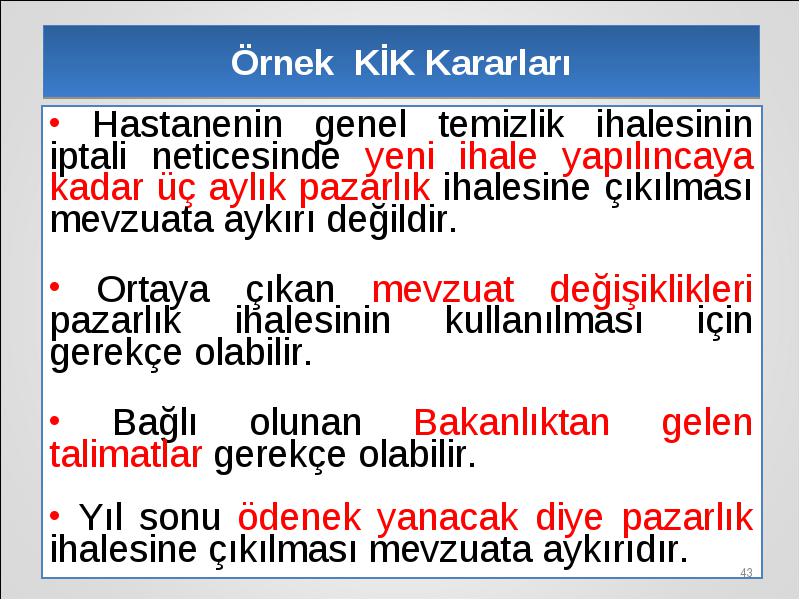 Örnek KİK Kararları

• Hastanenin genel temizlik ihalesinin iptali neticesinde yeni ihale yapılıncaya kadar üç aylık pazarlık ihalesine çıkılması mevzuata aykırı değildir.

• Ortaya çıkan mevzuat değişiklikleri pazarlık ihalesinin kullanılması için gerekçe olabilir.

• Bağlı olunan Bakanlıktan gelen talimatlar gerekçe olabilir.

• Yıl sonu ödenek yanacak diye pazarlık ihalesine çıkılması mevzuata aykırıdır.

43